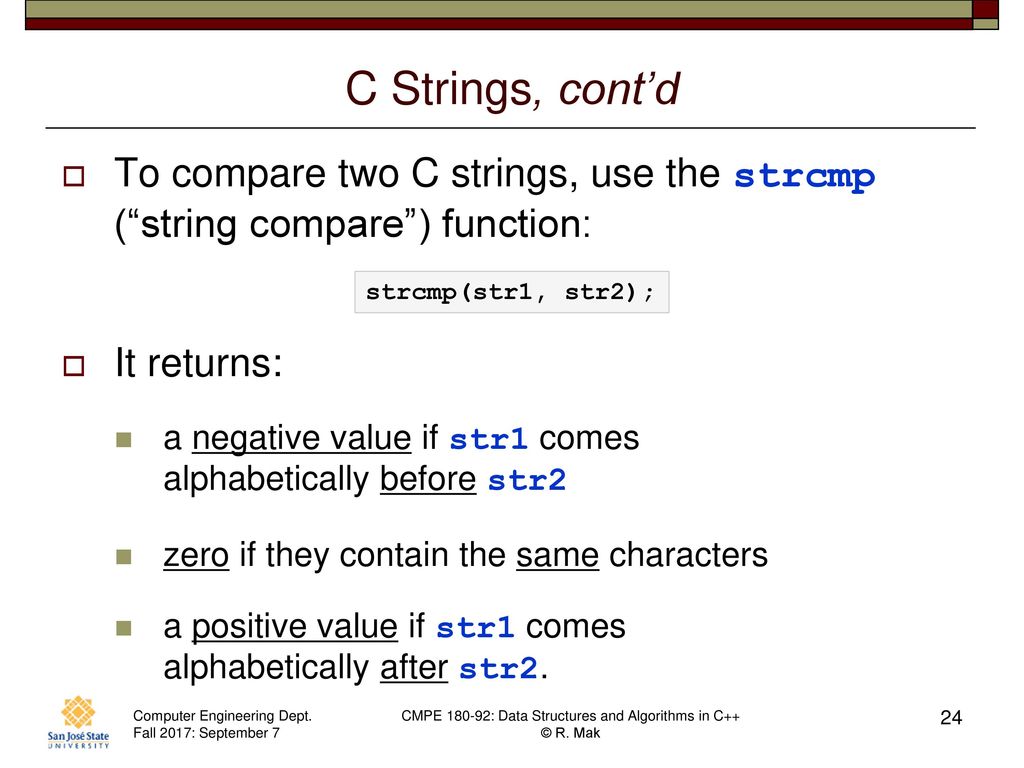 C Strings, cont’d

To compare two C strings, use the strcmp (“string compare”) function:

strcmp(str1, str2);

It returns:

a negative value if str1 comes alphabetically before str2

zero if they contain the same characters

a positive value if str1 comes alphabetically after str2.

San José State UNIVERSITY

Computer Engineering Dept.
Fall 2017: September 7

CMPE 180-92: Data Structures and Algorithms in C++
© R. Mak

24